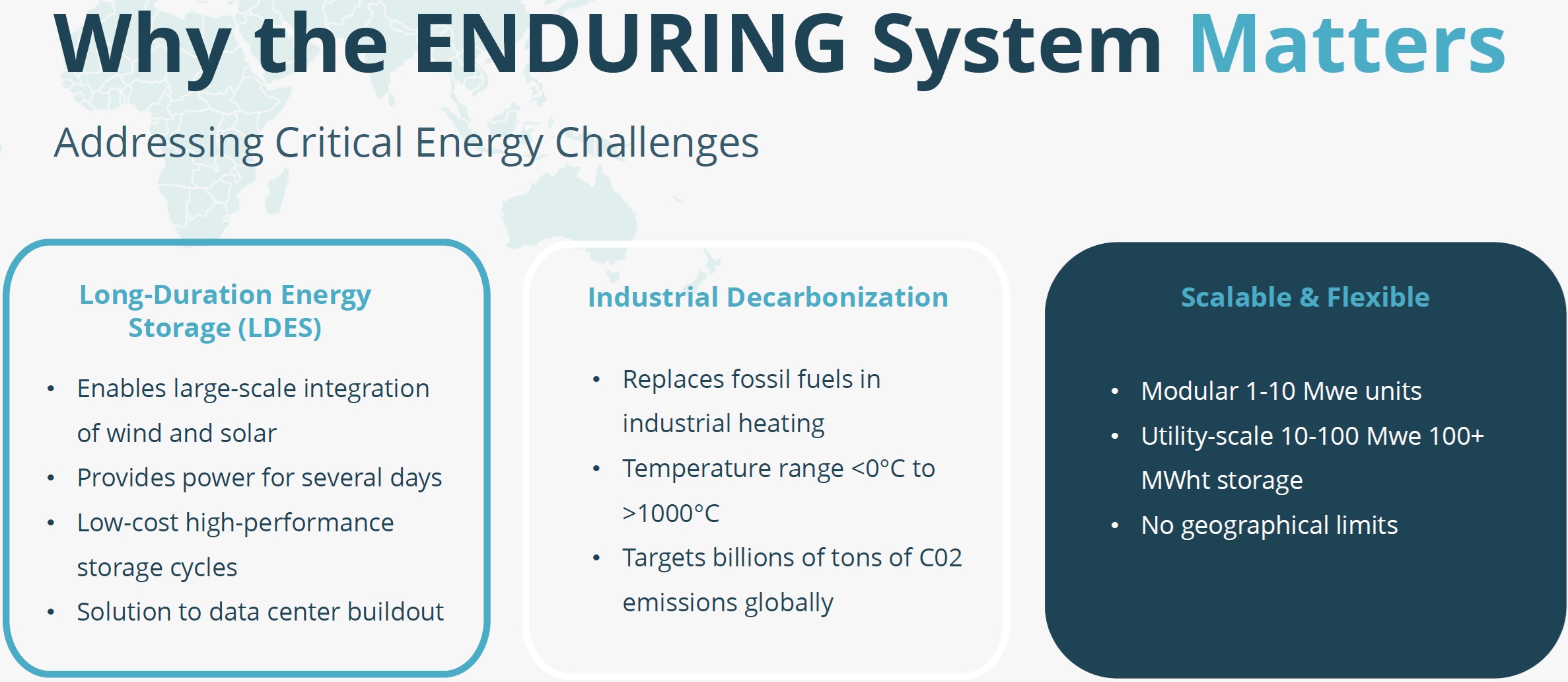 Why the ENDURING System Matters

Addressing Critical Energy Challenges

Long-Duration Energy Storage (LDES)

• Enables large-scale integration of wind and solar
• Provides power for several days
• Low-cost high-performance storage cycles
• Solution to data center buildout

Industrial Decarbonization

• Replaces fossil fuels in industrial heating
• Temperature range <0°C to >1000°C
• Targets billions of tons of C02 emissions globally

Scalable & Flexible

• Modular 1-10 Mwe units
• Utility-scale 10-100 Mwe 100+ MWht storage
• No geographical limits